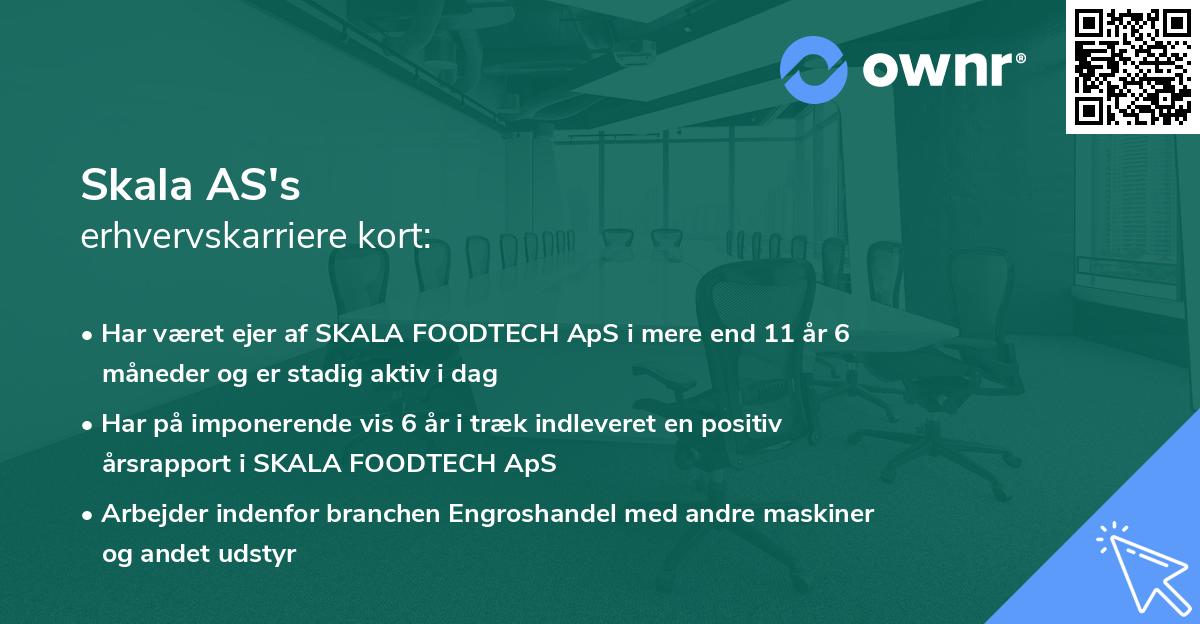 ownr®

Skala AS's
erhvervskarriere kort:

• Har været ejer af SKALA FOODTECH ApS i mere end 11 år 6 måneder og er stadig aktiv i dag

• Har på imponerende vis 6 år i træk indleveret en positiv årsrapport i SKALA FOODTECH ApS

• Arbejder indenfor branchen Engroshandel med andre maskiner og andet udstyr